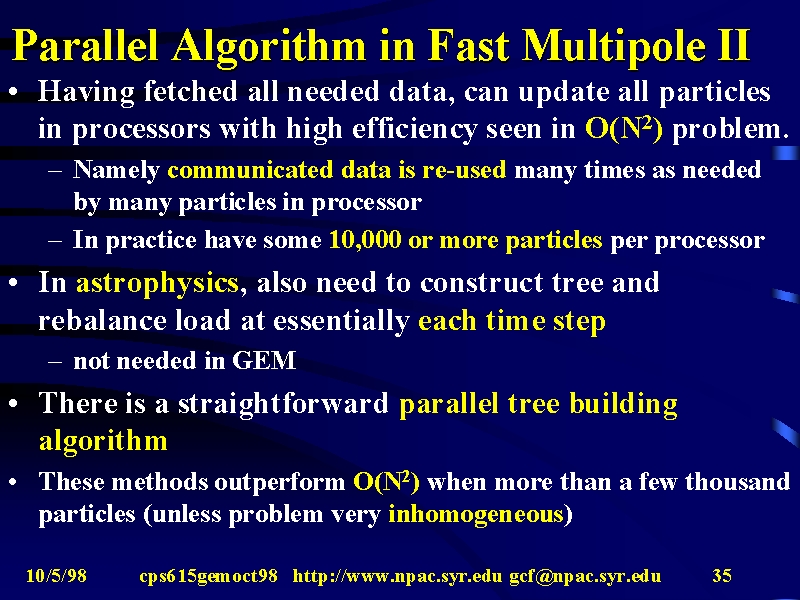 Parallel Algorithm in Fast Multipole II

• Having fetched all needed data, can update all particles in processors with high efficiency seen in $O(N^2)$ problem.

– Namely communicated data is re-used many times as needed by many particles in processor

– In practice have some 10,000 or more particles per processor

• In astrophysics, also need to construct tree and rebalance load at essentially each time step

– not needed in GEM

• There is a straightforward parallel tree building algorithm

• These methods outperform $O(N^2)$ when more than a few thousand particles (unless problem very inhomogeneous)

10/5/98 cps615gemoct98 http://www.npac.syr.edu gcf@npac.syr.edu 35